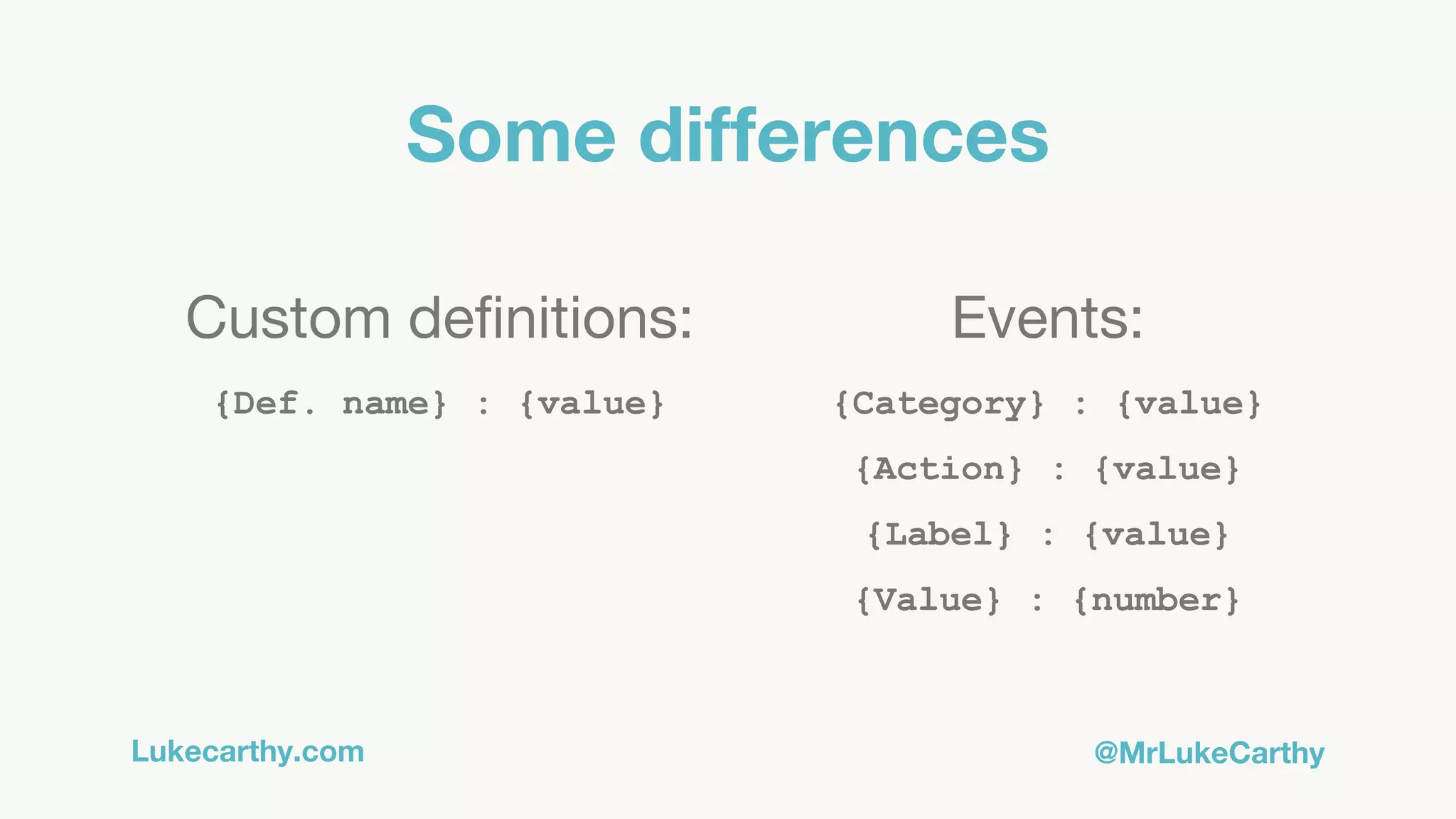 Some differences

Custom definitions:

{Def. name} : {value}

Events:

{Category} : {value}

{Action} : {value}

{Label} : {value}

{Value} : {number}

Lukecarthy.com

@MrLukeCarthy